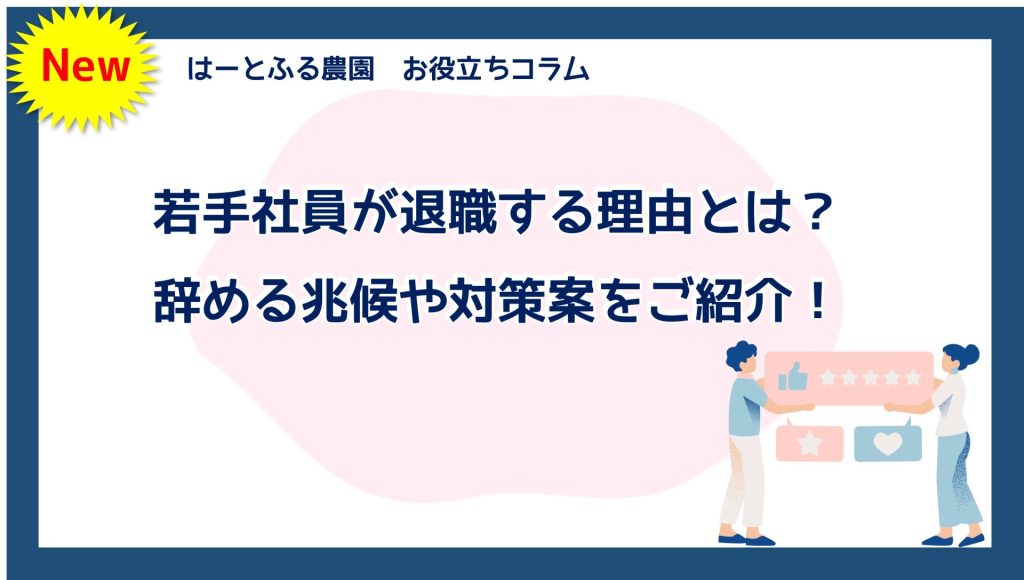 New

はーとふる農園　お役立ちコラム

若手社員が退職する理由とは？
辞める兆候や対策案をご紹介！